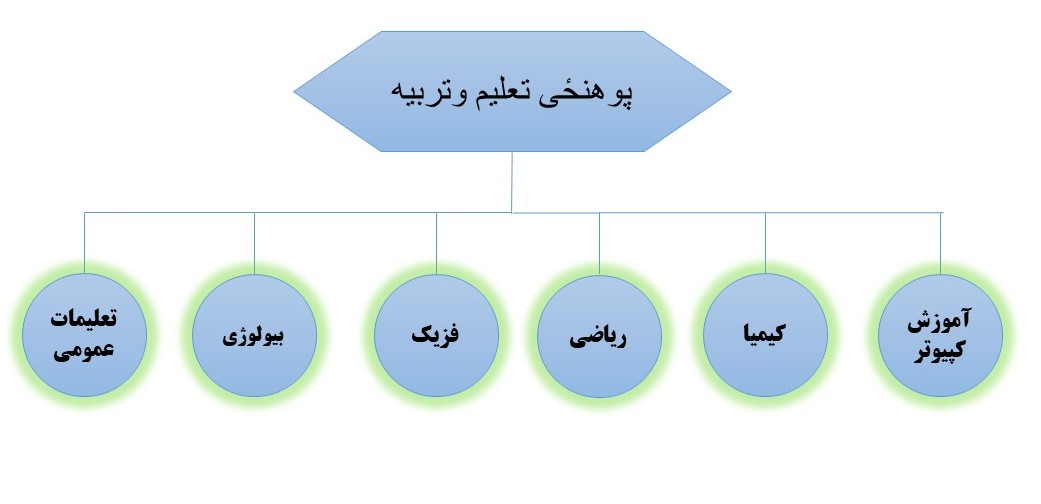 پوهنځی تعلیم وتربیه

آموزش کپیوتر

کیمیا

ریاضی

فزیک

بیولوژی

تعلیمات عمومی